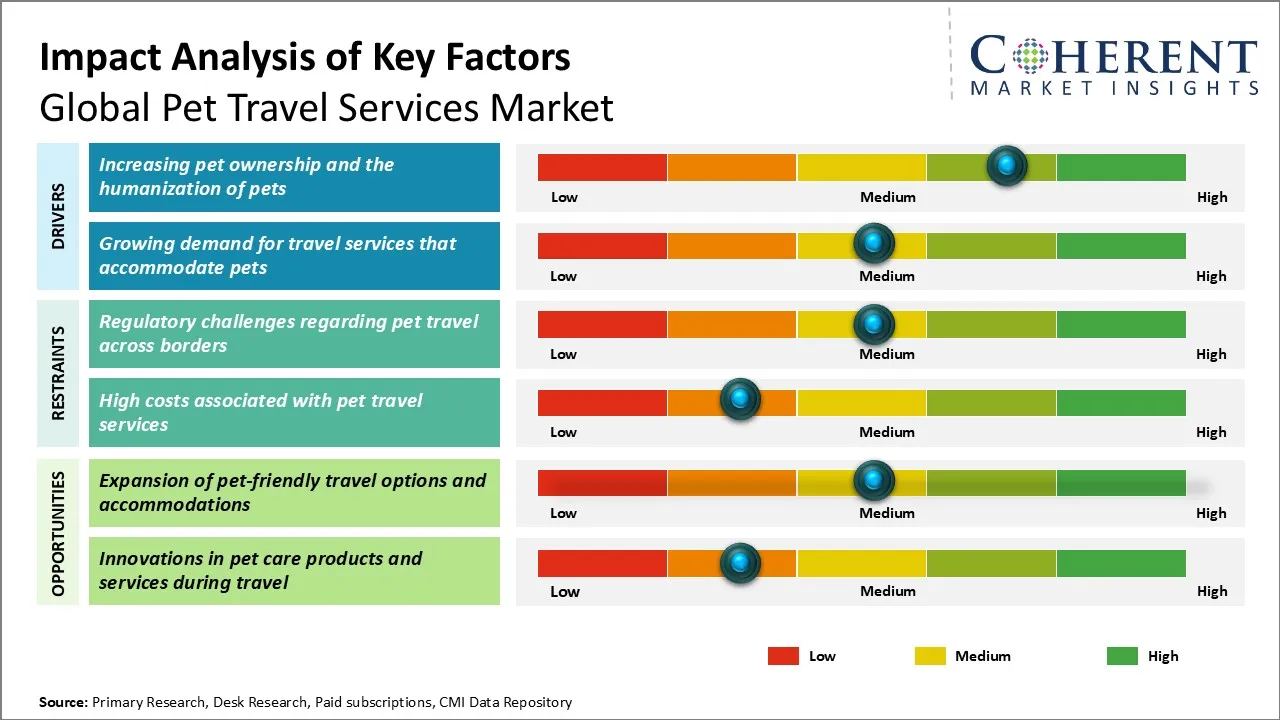 Impact Analysis of Key Factors
Global Pet Travel Services Market

COHERENT
MARKET INSIGHTS

DRIVERS

Increasing pet ownership and the humanization of pets
Low Medium High

Growing demand for travel services that accommodate pets
Low Medium High

RESTRAINTS

Regulatory challenges regarding pet travel across borders
Low Medium High

High costs associated with pet travel services
Low Medium High

OPPORTUNITIES

Expansion of pet-friendly travel options and accommodations
Low Medium High

Innovations in pet care products and services during travel
Low Medium High

Low Medium High

Source: Primary Research, Desk Research, Paid subscriptions, CMI Data Repository